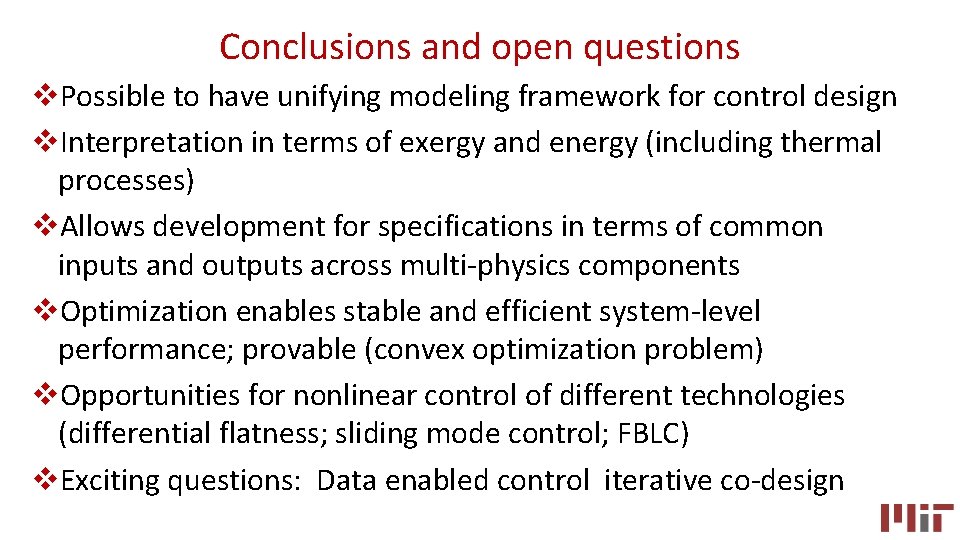 Conclusions and open questions

❖Possible to have unifying modeling framework for control design

❖Interpretation in terms of exergy and energy (including thermal processes)

❖Allows development for specifications in terms of common inputs and outputs across multi-physics components

❖Optimization enables stable and efficient system-level performance; provable (convex optimization problem)

❖Opportunities for nonlinear control of different technologies (differential flatness; sliding mode control; FBLC)

❖Exciting questions: Data enabled control iterative co-design

MIT